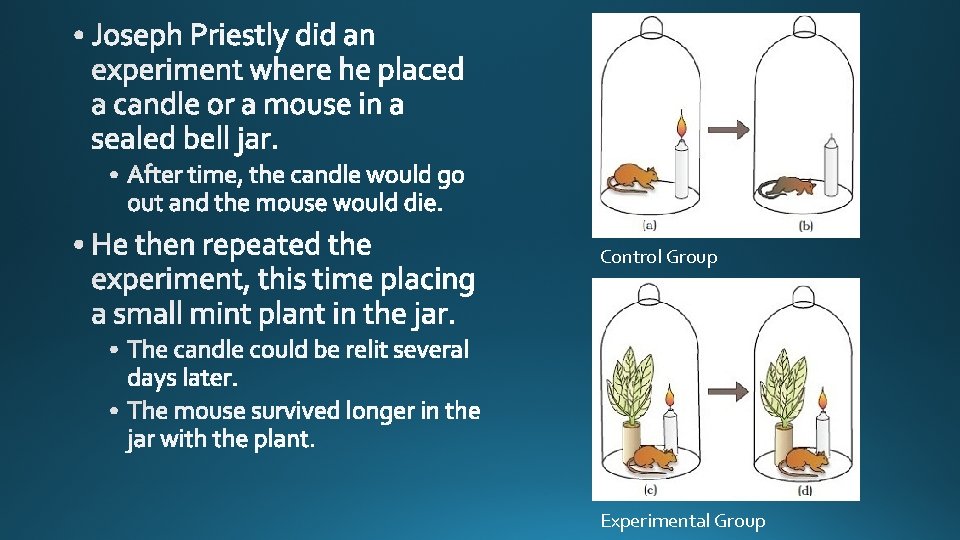 • Joseph Priestly did an experiment where he placed a candle or a mouse in a sealed bell jar.

• After time, the candle would go out and the mouse would die.

• He then repeated the experiment, this time placing a small mint plant in the jar.

• The candle could be relit several days later.

• The mouse survived longer in the jar with the plant.

(a)

(b)

Control Group

(c)

(d)

Experimental Group